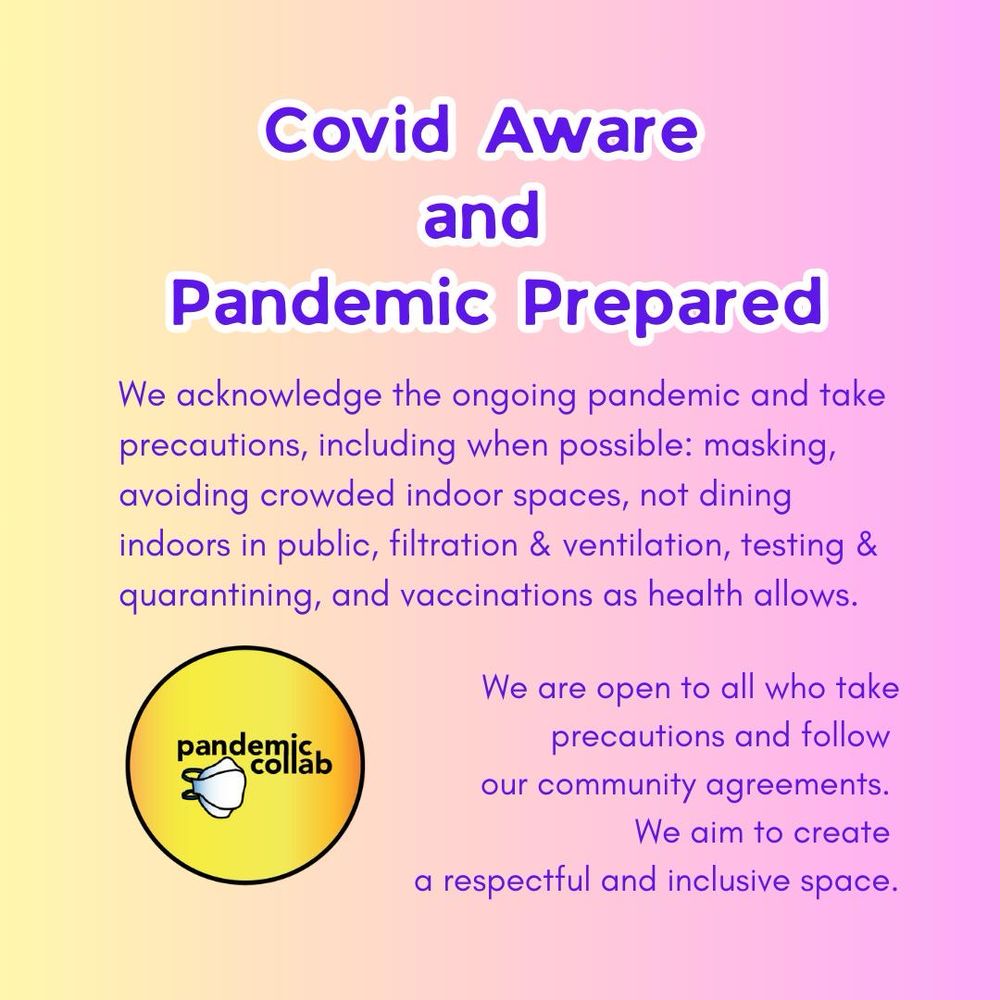 Covid Aware
and
Pandemic Prepared

We acknowledge the ongoing pandemic and take precautions, including when possible: masking, avoiding crowded indoor spaces, not dining indoors in public, filtration & ventilation, testing & quarantining, and vaccinations as health allows.

pandemic collab

We are open to all who take precautions and follow our community agreements. We aim to create a respectful and inclusive space.